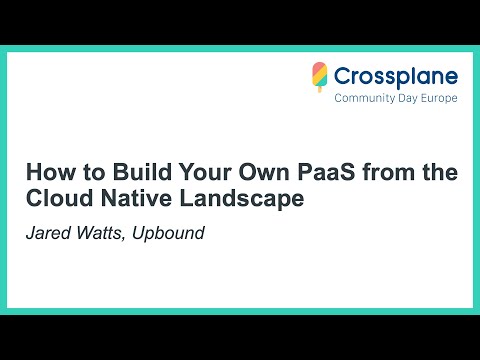 Crossplane
Community Day Europe

How to Build Your Own PaaS from the Cloud Native Landscape

Jared Watts, Upbound